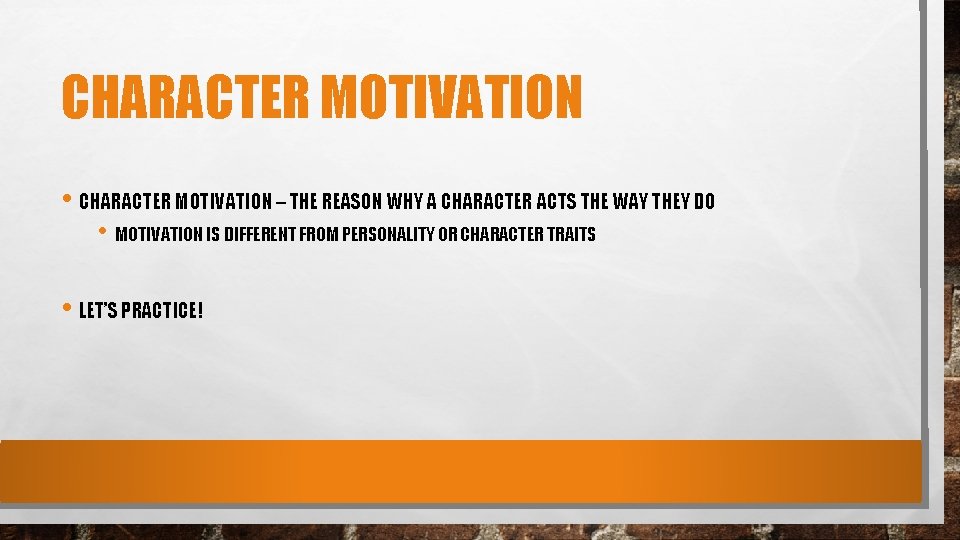 CHARACTER MOTIVATION

• CHARACTER MOTIVATION – THE REASON WHY A CHARACTER ACTS THE WAY THEY DO

• MOTIVATION IS DIFFERENT FROM PERSONALITY OR CHARACTER TRAITS

• LET'S PRACTICE!